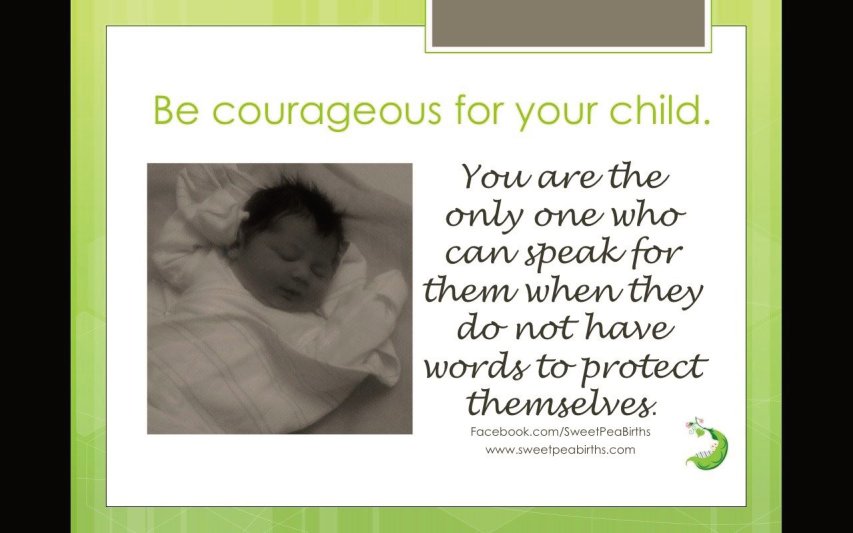 Be courageous for your child.

You are the only one who can speak for them when they do not have words to protect themselves.

Facebook.com/SweetPeaBirths
www.sweetpeabirths.com